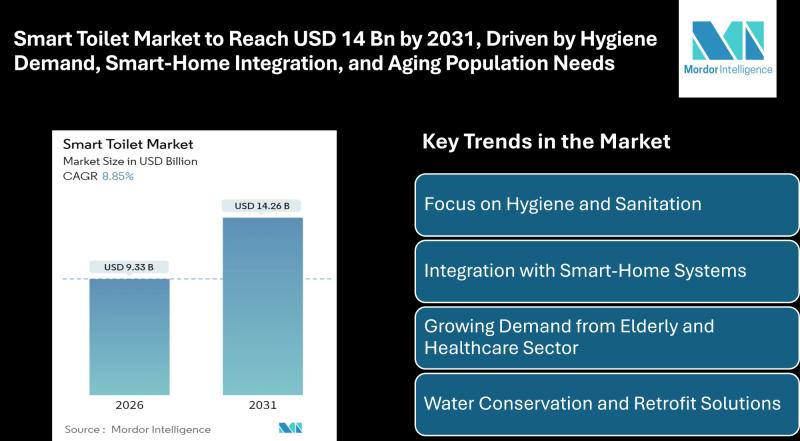 Smart Toilet Market to Reach USD 14 Bn by 2031, Driven by Hygiene Demand, Smart-Home Integration, and Aging Population Needs

Mordor Intelligence

Smart Toilet Market
Market Size in USD Billion
CAGR 8.85%

USD 9.33 B
USD 14.26 B

2026
2031

Source : Mordor Intelligence

Key Trends in the Market

Focus on Hygiene and Sanitation

Integration with Smart-Home Systems

Growing Demand from Elderly and Healthcare Sector

Water Conservation and Retrofit Solutions